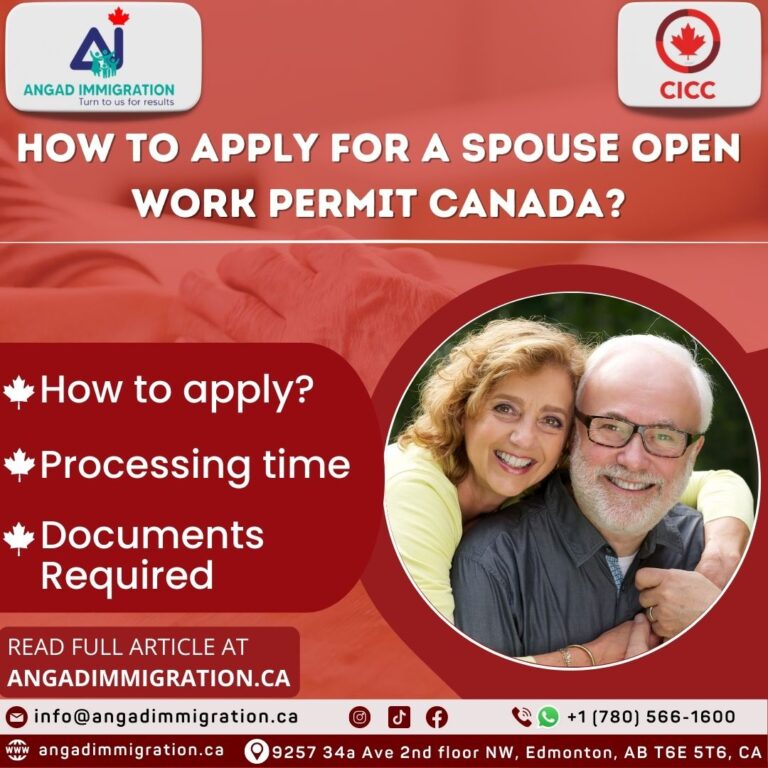 AI
ANGAD IMMIGRATION
Turn to us for results

CICC

HOW TO APPLY FOR A SPOUSE OPEN WORK PERMIT CANADA?

How to apply?

Processing time

Documents Required

READ FULL ARTICLE AT
ANGADIMMIGRATION.CA

info@angadimmigration.ca

+1 (780) 566-1600

angadimmigration.ca

9257 34a Ave 2nd floor NW, Edmonton, AB T6E 5T6, CA